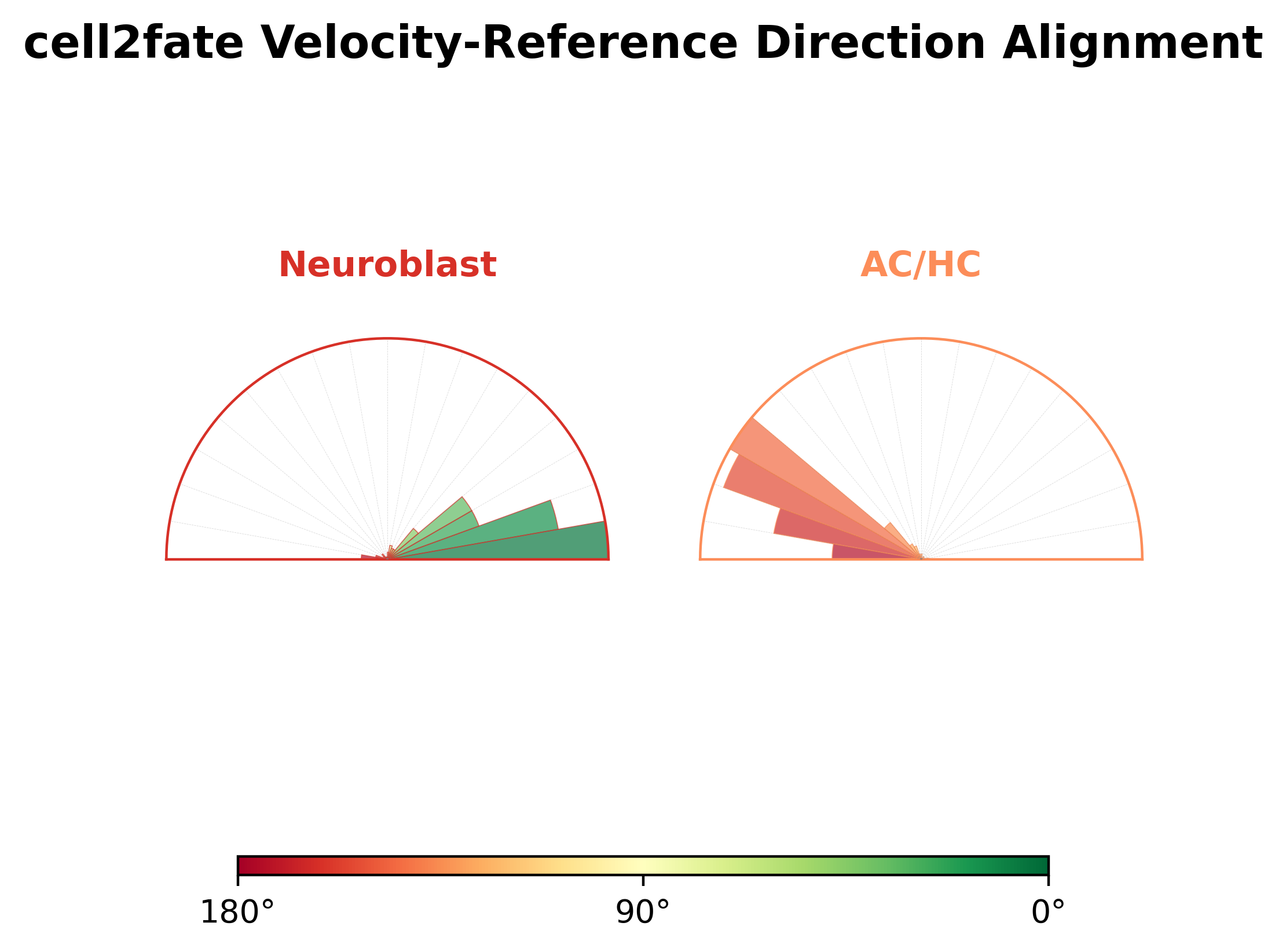 cell2fate Velocity-Reference Direction Alignment

Neuroblast

AC/HC

180°

90°

0°